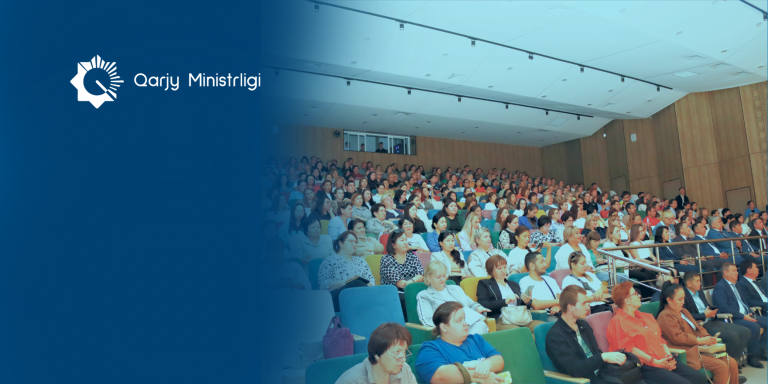 Qarjy Ministrligi